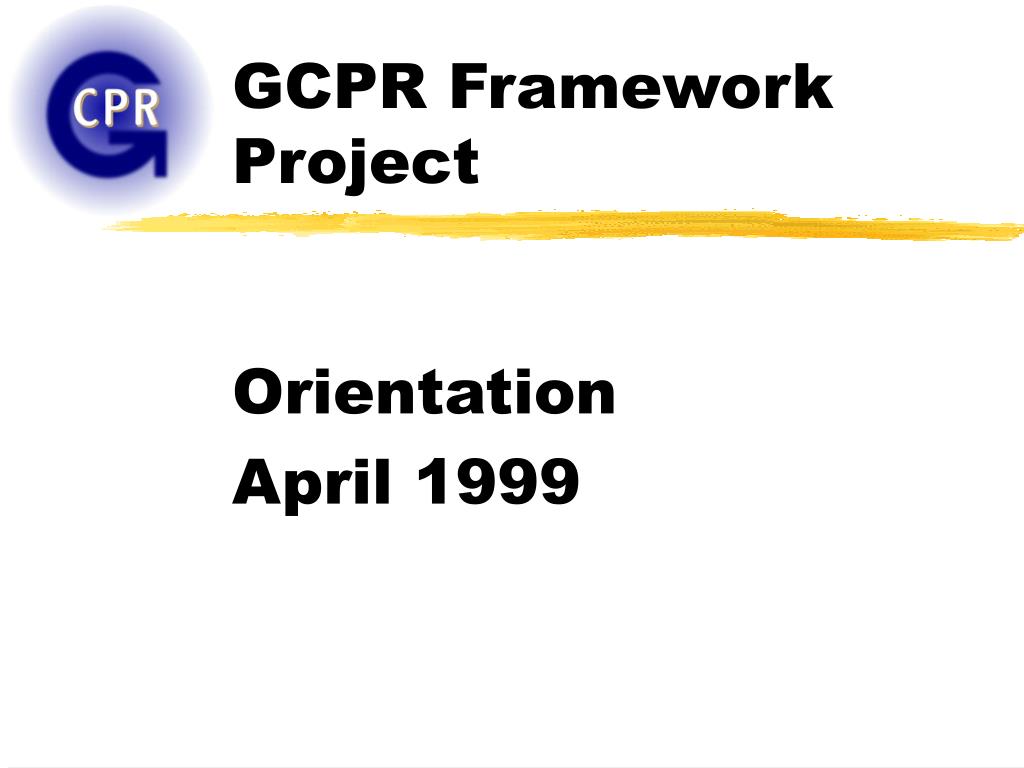 CPR

GCPR Framework Project

Orientation
April 1999